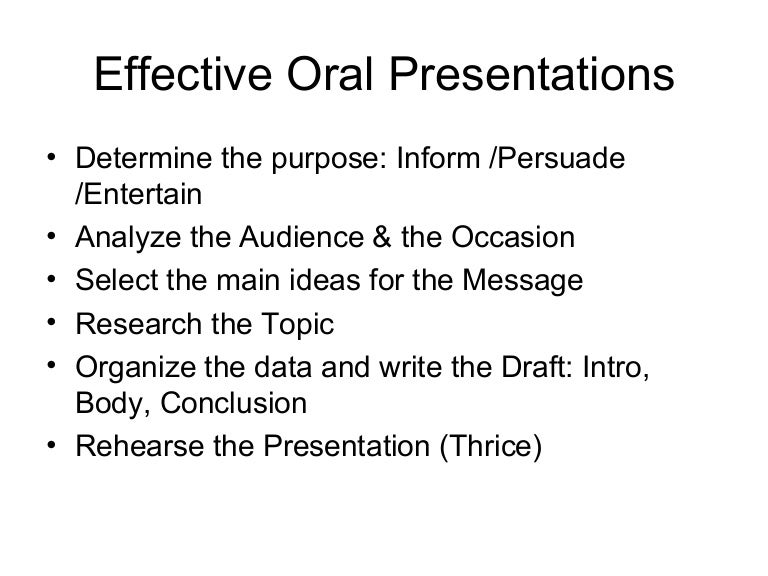 Effective Oral Presentations

• Determine the purpose: Inform /Persuade /Entertain
• Analyze the Audience & the Occasion
• Select the main ideas for the Message
• Research the Topic
• Organize the data and write the Draft: Intro, Body, Conclusion
• Rehearse the Presentation (Thrice)